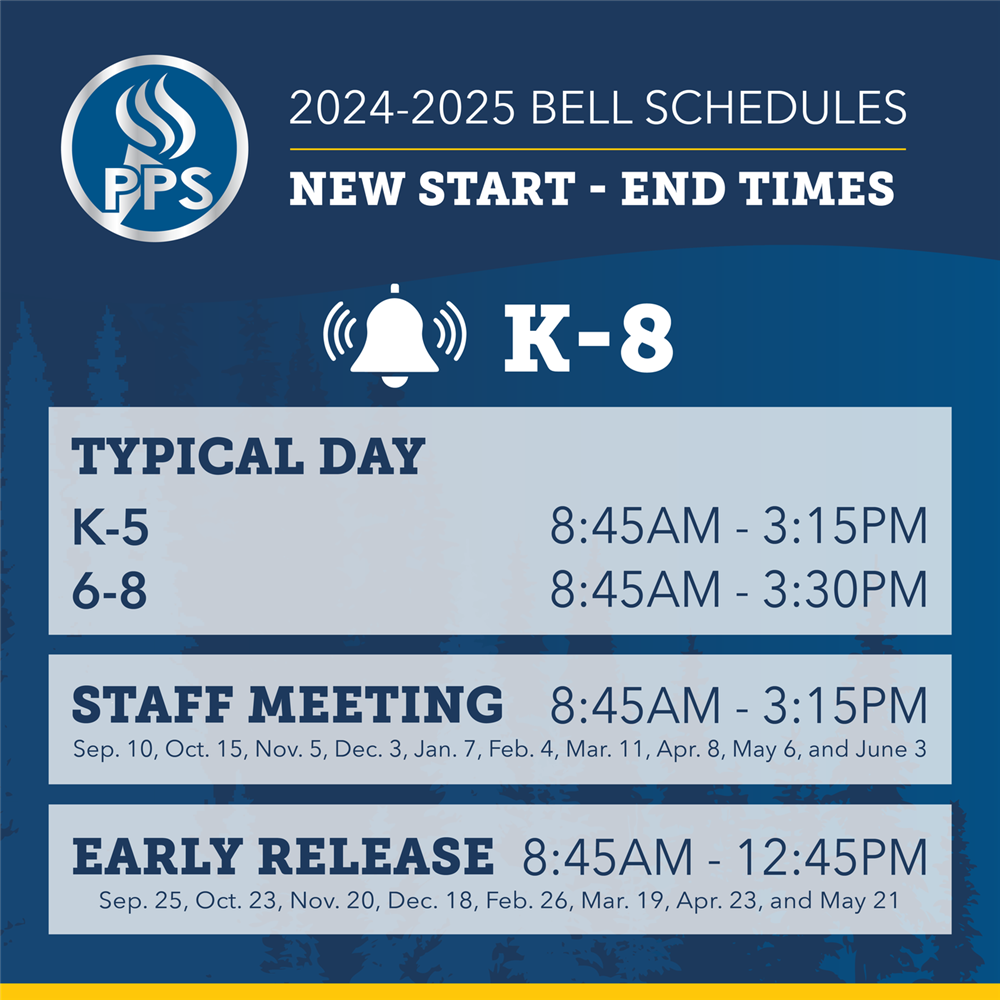 PPS

2024-2025 BELL SCHEDULES

NEW START - END TIMES

K-8

TYPICAL DAY

K-5 8:45AM - 3:15PM

6-8 8:45AM - 3:30PM

STAFF MEETING 8:45AM - 3:15PM

Sep. 10, Oct. 15, Nov. 5, Dec. 3, Jan. 7, Feb. 4, Mar. 11, Apr. 8, May 6, and June 3

EARLY RELEASE 8:45AM - 12:45PM

Sep. 25, Oct. 23, Nov. 20, Dec. 18, Feb. 26, Mar. 19, Apr. 23, and May 21